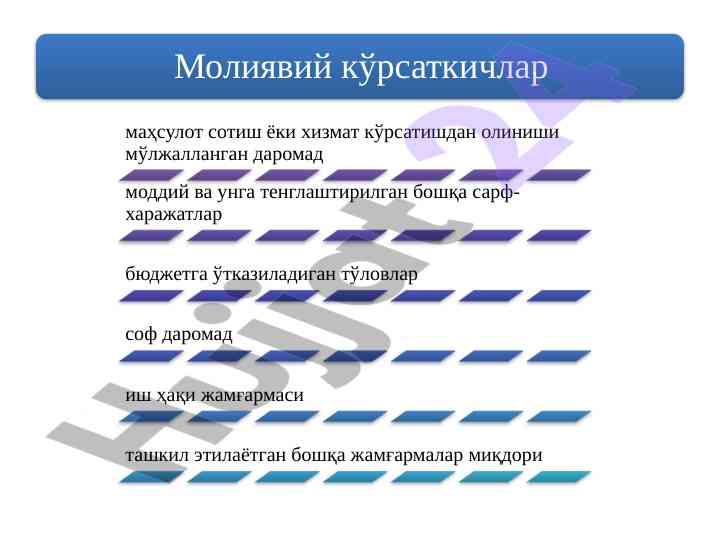 Молиявий кўрсаткичлар

маҳсулот сотиш ёки хизмат кўрсатишдан олиниши мўлжалланган даромад

моддий ва унга тенглаштирилган бошқа сарф-харажатлар

бюджетга ўтказиладиган тўловлар

соф даромад

иш ҳақи жамғармаси

ташкил этилаётган бошқа жамғармалар миқдори

Hujjat 24